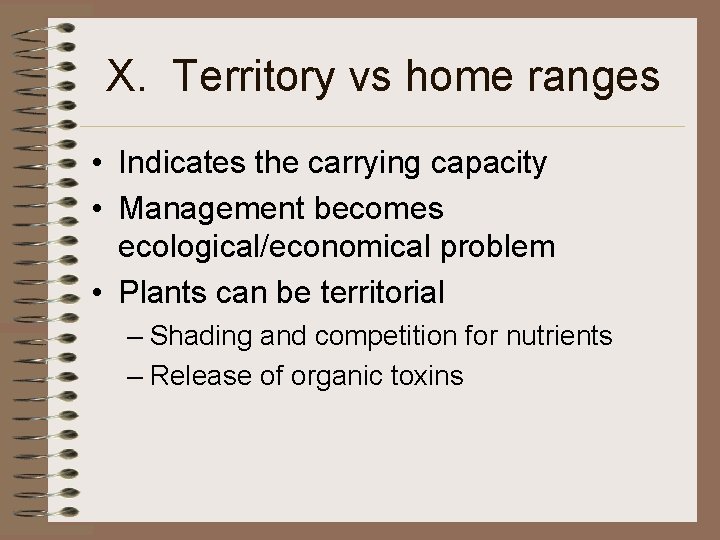 X. Territory vs home ranges

• Indicates the carrying capacity
• Management becomes ecological/economical problem
• Plants can be territorial
  – Shading and competition for nutrients
  – Release of organic toxins